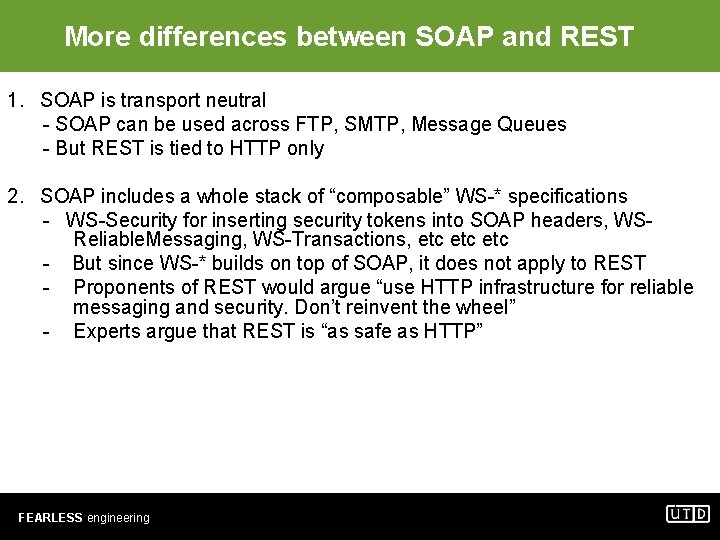 More differences between SOAP and REST

1. SOAP is transport neutral
- SOAP can be used across FTP, SMTP, Message Queues
- But REST is tied to HTTP only

2. SOAP includes a whole stack of “composable” WS-* specifications
- WS-Security for inserting security tokens into SOAP headers, WS-ReliableMessaging, WS-Transactions, etc etc etc
- But since WS-* builds on top of SOAP, it does not apply to REST
- Proponents of REST would argue “use HTTP infrastructure for reliable messaging and security. Don’t reinvent the wheel”
- Experts argue that REST is “as safe as HTTP”

FEARLESS engineering

UTD